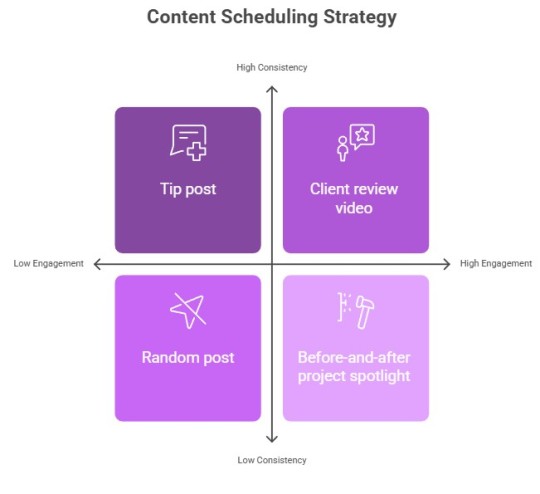 Content Scheduling Strategy

High Consistency

Tip post

Client review video

Low Engagement

High Engagement

Random post

Before-and-after project spotlight

Low Consistency